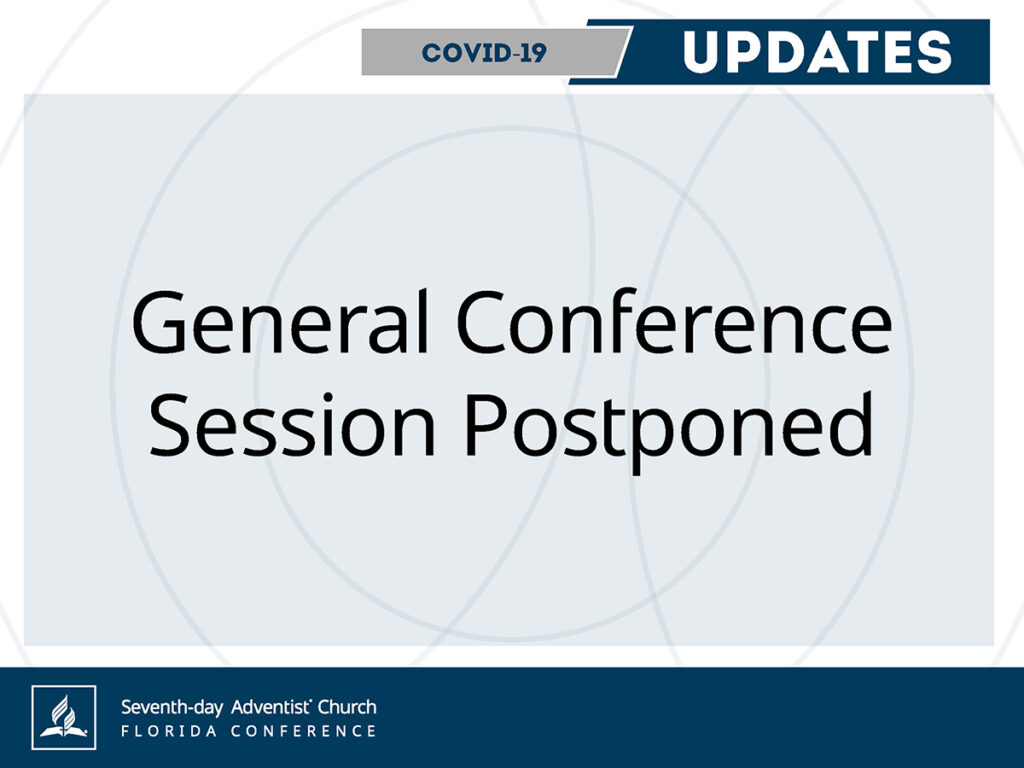 COVID-19 UPDATES

General Conference Session Postponed

Seventh-day Adventist® Church
FLORIDA CONFERENCE